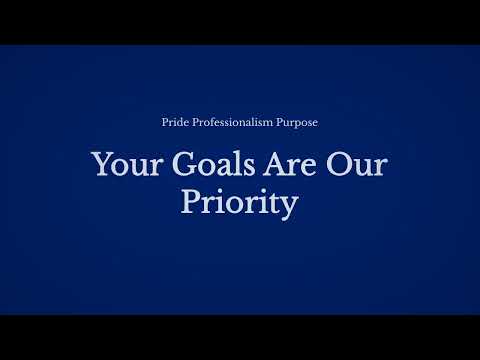 Pride Professionalism Purpose

Your Goals Are Our Priority